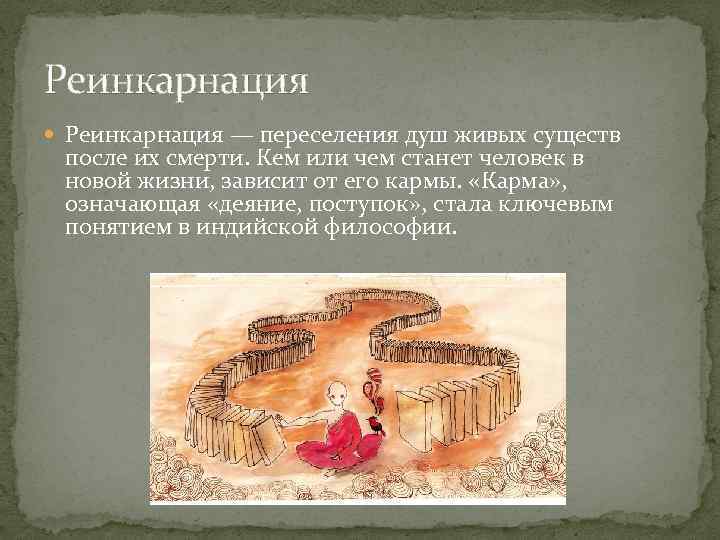 Реинкарнация

Реинкарнация — переселения душ живых существ после их смерти. Кем или чем станет человек в новой жизни, зависит от его кармы. «Карма», означающая «деяние, поступок», стала ключевым понятием в индийской философии.